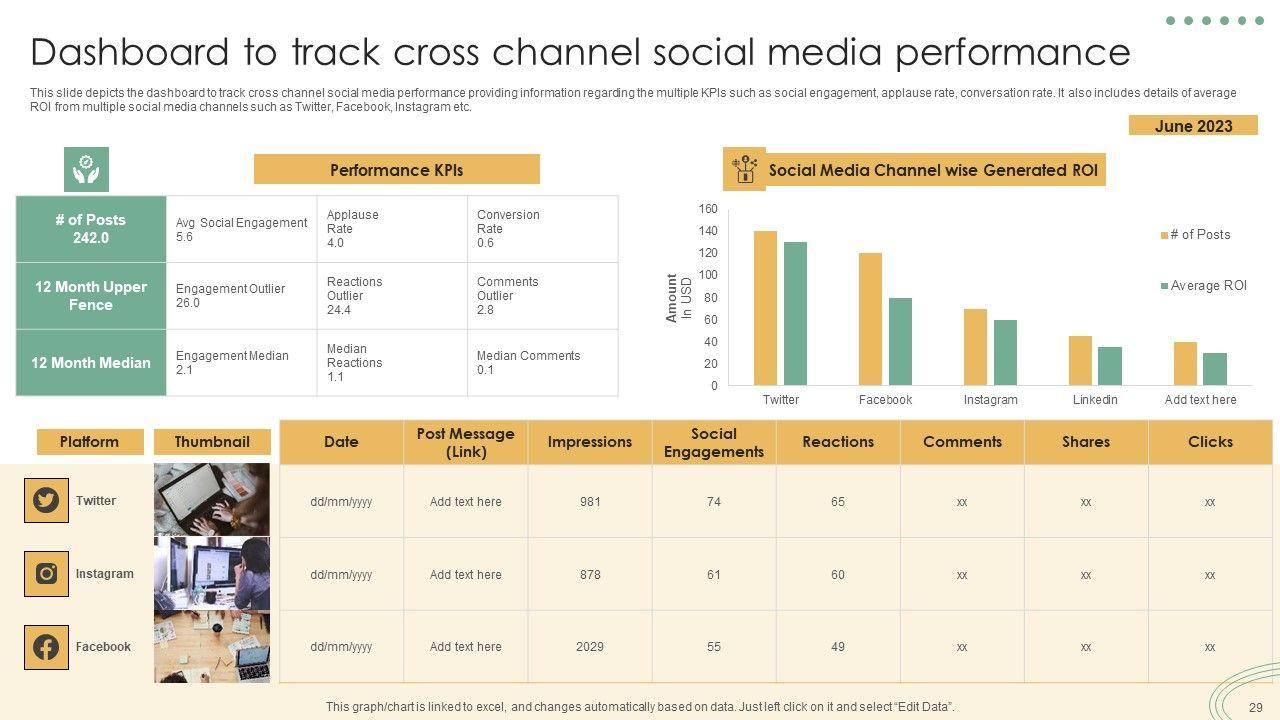 Dashboard to track cross channel social media performance

This slide depicts the dashboard to track cross channel social media performance providing information regarding the multiple KPIs such as social engagement, applause rate, conversation rate. It also includes details of average ROI from multiple social media channels such as Twitter, Facebook, Instagram etc.

June 2023

Performance KPIs

| # of Posts 242.0 | Avg. Social Engagement 5.6 | Applause Rate 4.0 | Conversion Rate 0.6 |
|---|---|---|---|
| 12 Month Upper Fence | Engagement Outlier 26.0 | Reactions Outlier 24.4 | Comments Outlier 2.8 |
| 12 Month Median | Engagement Median 2.1 | Median Reactions 1.1 | Median Comments 0.1 |

Social Media Channel wise Generated ROI

Amount In USD

160
140
120
100
80
60
40
20
0

Twitter
Facebook
Instagram
Linkedin
Add text here

# of Posts
Average ROI

| Platform | Thumbnail | Date | Post Message (Link) | Impressions | Social Engagements | Reactions | Comments | Shares | Clicks |
|---|---|---|---|---|---|---|---|---|---|
| Twitter | | dd/mm/yyyy | Add text here | 981 | 74 | 65 | xx | xx | xx |
| Instagram | | dd/mm/yyyy | Add text here | 878 | 61 | 60 | xx | xx | xx |
| Facebook | | dd/mm/yyyy | Add text here | 2029 | 55 | 49 | xx | xx | xx |

This graph/chart is linked to excel, and changes automatically based on data. Just left click on it and select "Edit Data".

29